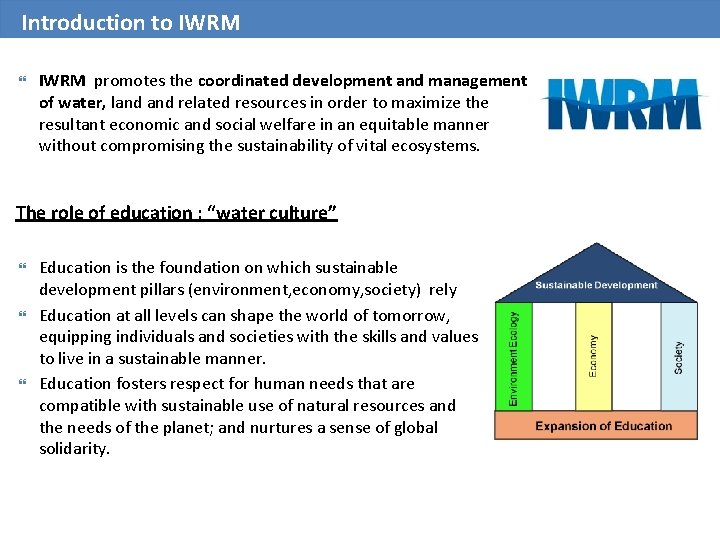 Introduction to IWRM

IWRM promotes the coordinated development and management of water, land and related resources in order to maximize the resultant economic and social welfare in an equitable manner without compromising the sustainability of vital ecosystems.

IWRM

The role of education : “water culture”

Education is the foundation on which sustainable development pillars (environment,economy,society) rely

Education at all levels can shape the world of tomorrow, equipping individuals and societies with the skills and values to live in a sustainable manner.

Education fosters respect for human needs that are compatible with sustainable use of natural resources and the needs of the planet; and nurtures a sense of global solidarity.

Sustainable Development

Environment Ecology

Economy

Society

Expansion of Education